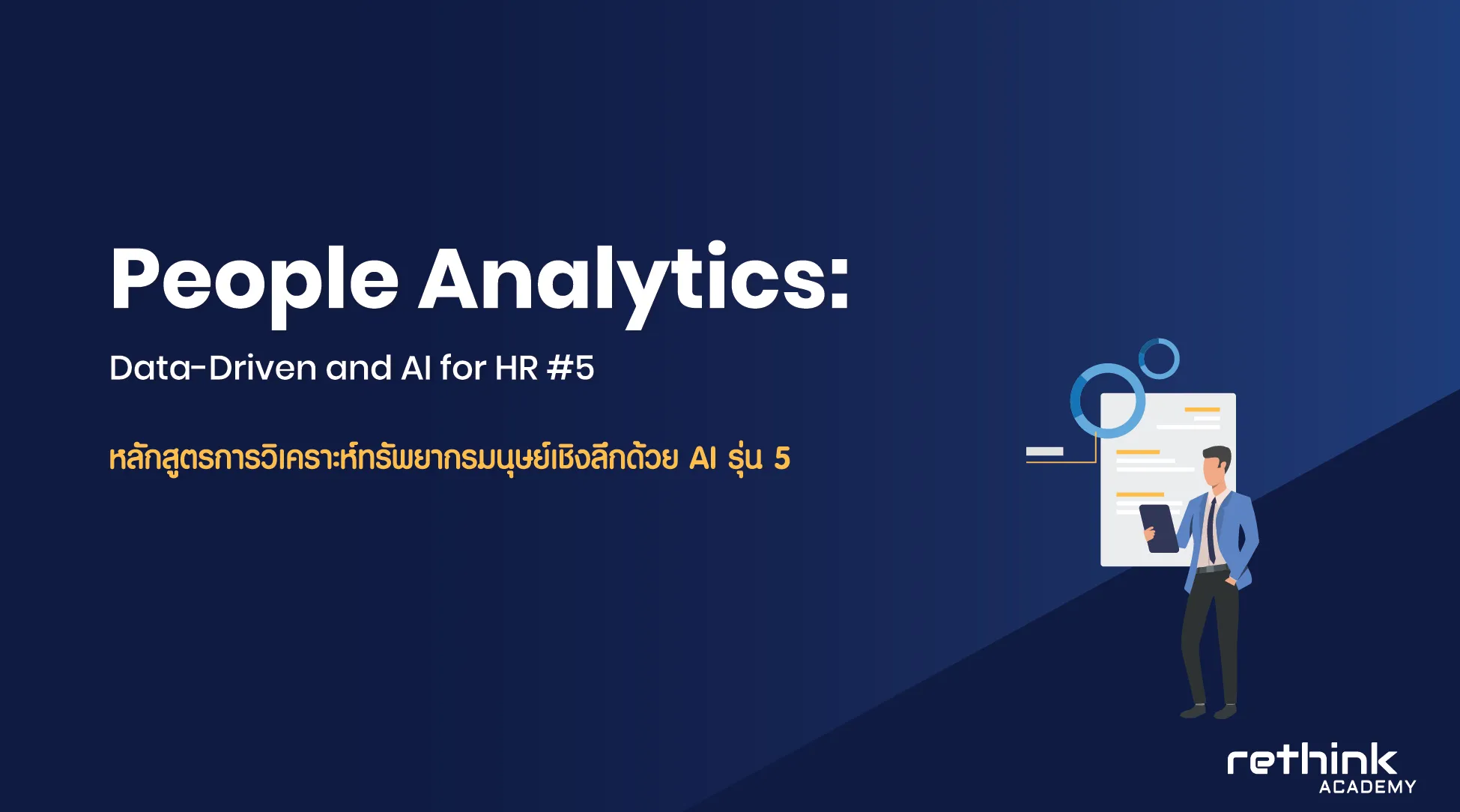 People Analytics:

Data-Driven and AI for HR #5

หลักสูตรการวิเคราะห์ทรัพยากรมนุษย์เชิงลึกด้วย AI รุ่น 5

rethink
ACADEMY